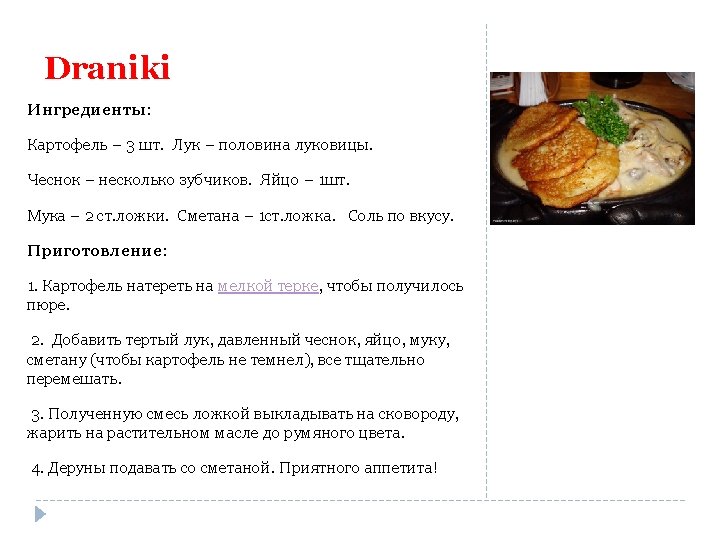 Draniki

Ингредиенты:

Картофель – 3 шт. Лук – половина луковицы.

Чеснок – несколько зубчиков. Яйцо – 1шт.

Мука – 2 ст.ложки. Сметана – 1ст.ложка. Соль по вкусу.

Приготовление:

1. Картофель натереть на мелкой терке, чтобы получилось пюре.

2. Добавить тертый лук, давленный чеснок, яйцо, муку, сметану (чтобы картофель не темнел), все тщательно перемешать.

3. Полученную смесь ложкой выкладывать на сковороду, жарить на растительном масле до румяного цвета.

4. Деруны подавать со сметаной. Приятного аппетита!